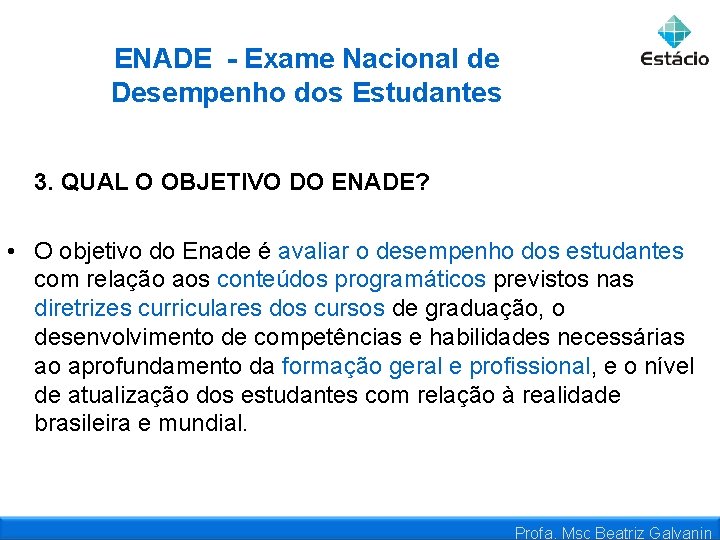 ENADE - Exame Nacional de Desempenho dos Estudantes

Estácio

3. QUAL O OBJETIVO DO ENADE?

• O objetivo do Enade é avaliar o desempenho dos estudantes com relação aos conteúdos programáticos previstos nas diretrizes curriculares dos cursos de graduação, o desenvolvimento de competências e habilidades necessárias ao aprofundamento da formação geral e profissional, e o nível de atualização dos estudantes com relação à realidade brasileira e mundial.

Profa. Msc Beatriz Galvanin